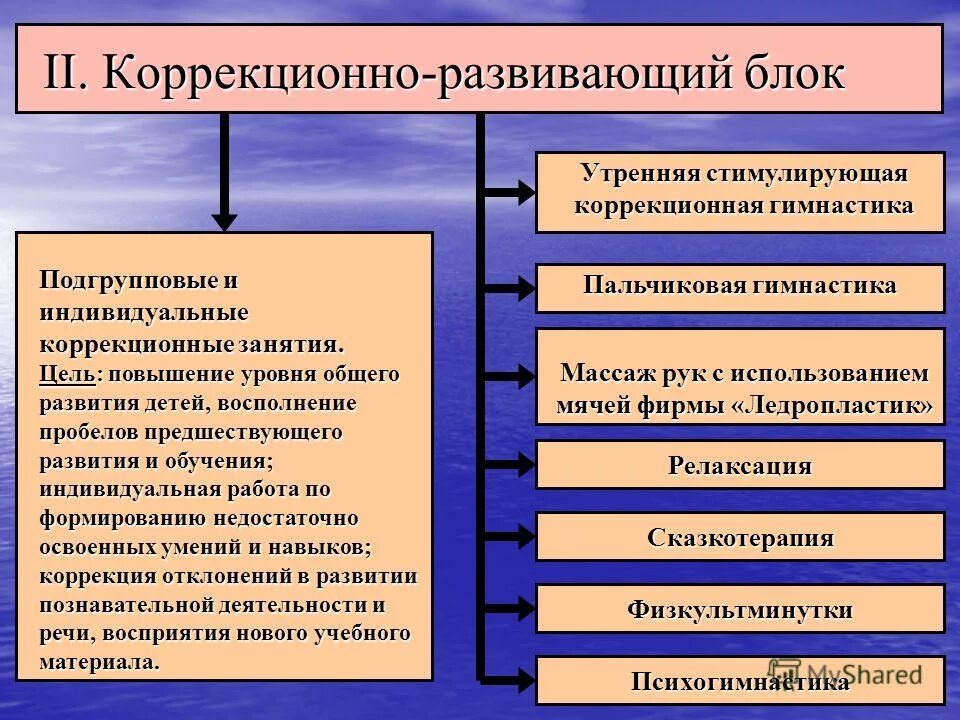 II. Коррекционно-развивающий блок

Подгрупповые и индивидуальные коррекционные занятия.
Цель: повышение уровня общего развития детей, восполнение пробелов предшествующего развития и обучения; индивидуальная работа по формированию недостаточно освоенных умений и навыков; коррекция отклонений в развитии познавательной деятельности и речи, восприятия нового учебного материала.

Утренняя стимулирующая коррекционная гимнастика

Пальчиковая гимнастика

Массаж рук с использованием мячей фирмы «Ледропластик»

Релаксация

Сказкотерапия

Физкультминутки

Психогимнастика

MyShared